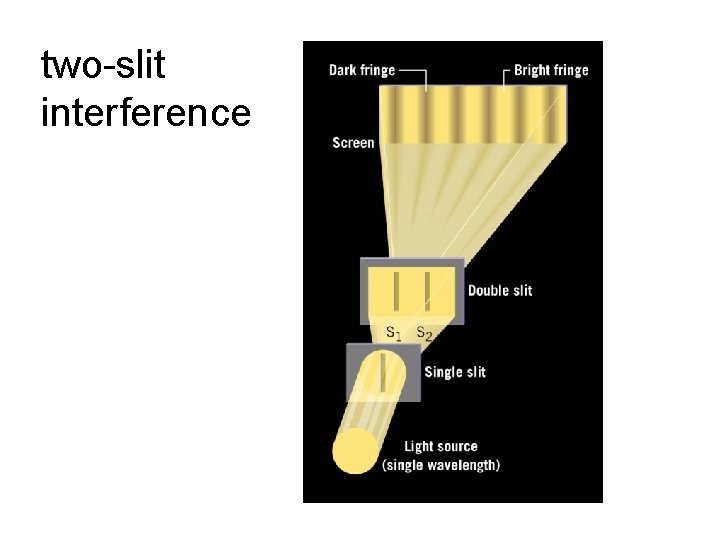 two-slit interference

Dark fringe

Bright fringe

Screen

Double slit

$S_1$ $S_2$

Single slit

Light source (single wavelength)